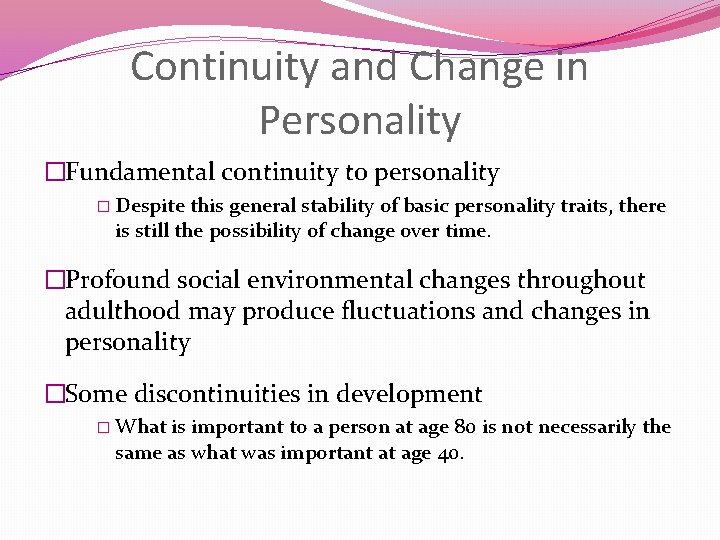 Continuity and Change in Personality

□Fundamental continuity to personality

□ Despite this general stability of basic personality traits, there is still the possibility of change over time.

□Profound social environmental changes throughout adulthood may produce fluctuations and changes in personality

□Some discontinuities in development

□ What is important to a person at age 80 is not necessarily the same as what was important at age 40.